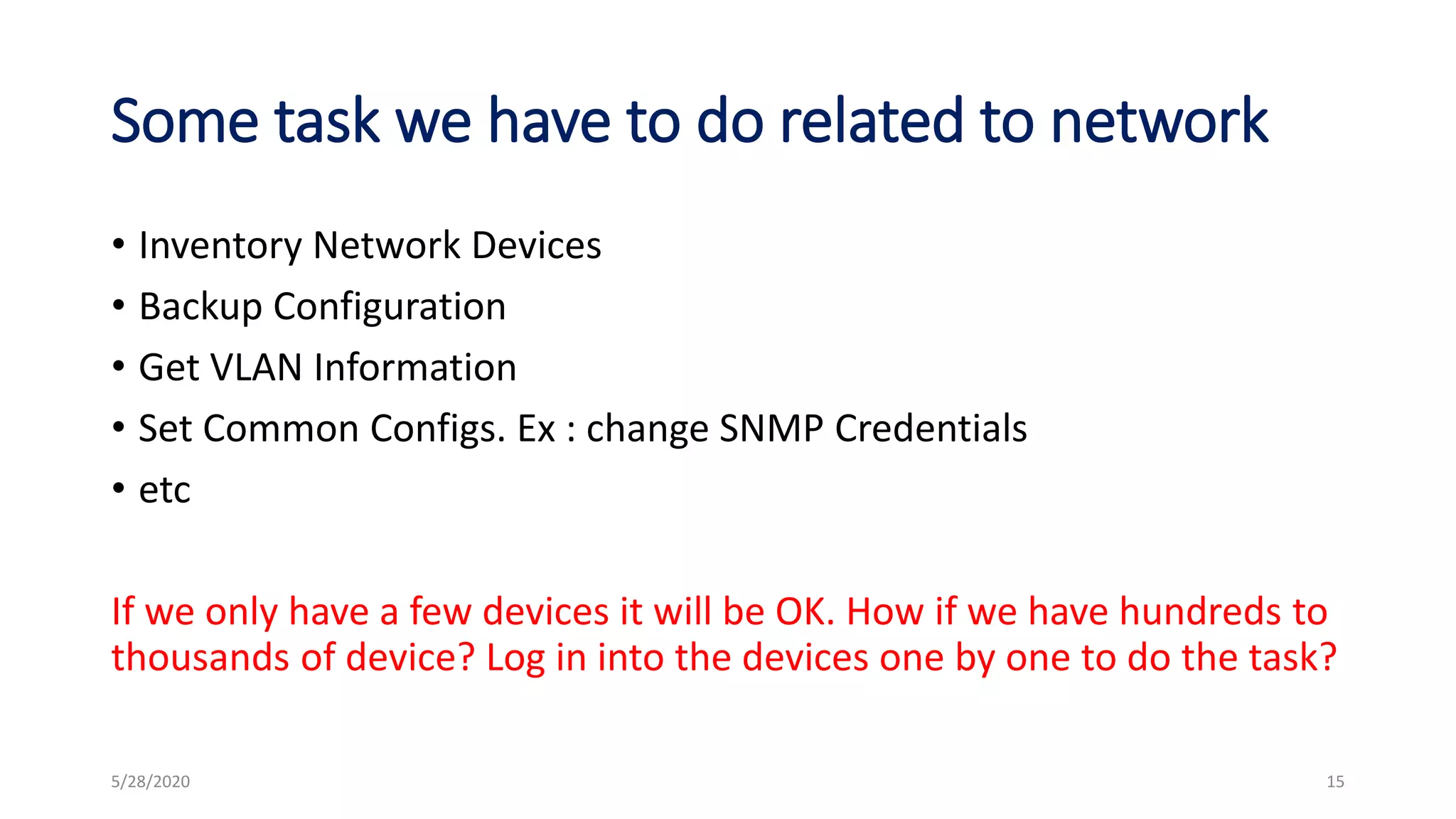 Some task we have to do related to network

• Inventory Network Devices
• Backup Configuration
• Get VLAN Information
• Set Common Configs. Ex : change SNMP Credentials
• etc

If we only have a few devices it will be OK. How if we have hundreds to thousands of device? Log in into the devices one by one to do the task?

5/28/2020

15